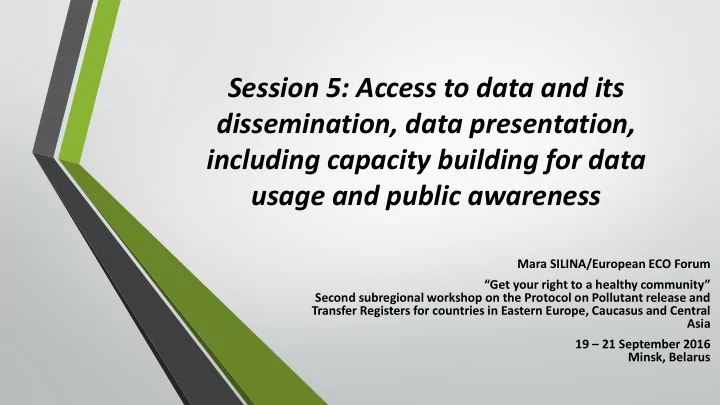 Session 5: Access to data and its dissemination, data presentation, including capacity building for data usage and public awareness

Mara SILINA/European ECO Forum

“Get your right to a healthy community”
Second subregional workshop on the Protocol on Pollutant release and Transfer Registers for countries in Eastern Europe, Caucasus and Central Asia

19 – 21 September 2016
Minsk, Belarus